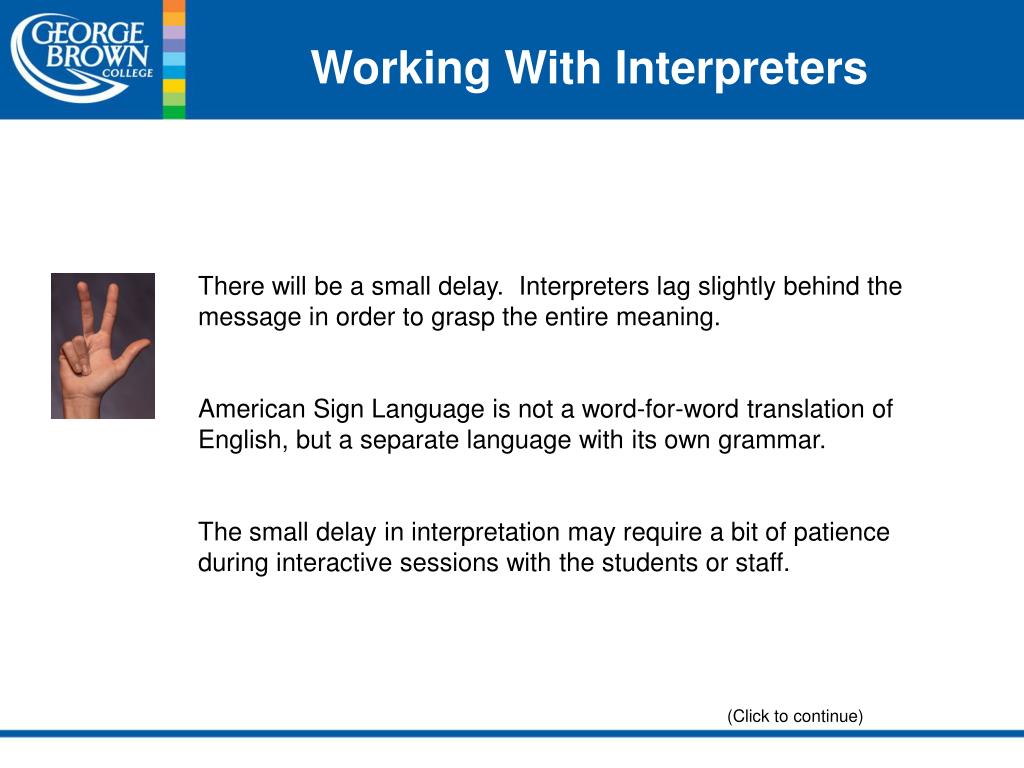 GEORGE BROWN COLLEGE

Working With Interpreters

There will be a small delay. Interpreters lag slightly behind the message in order to grasp the entire meaning.

American Sign Language is not a word-for-word translation of English, but a separate language with its own grammar.

The small delay in interpretation may require a bit of patience during interactive sessions with the students or staff.

(Click to continue)